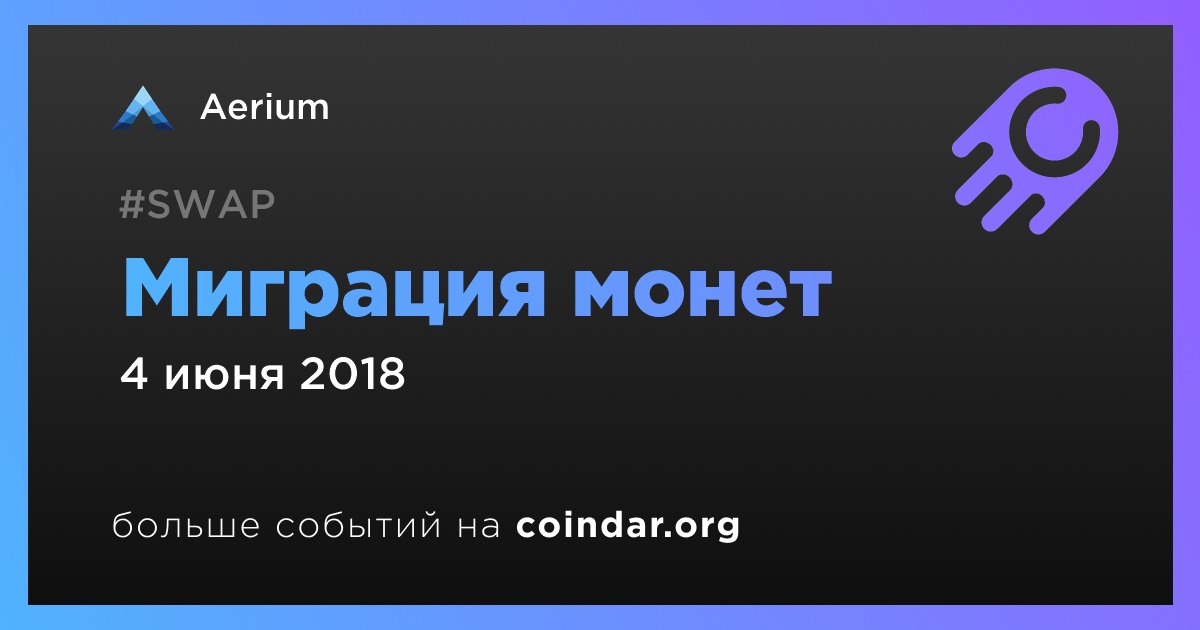 Aerium

#SWAP

Миграция монет

4 июня 2018

больше событий на coindar.org